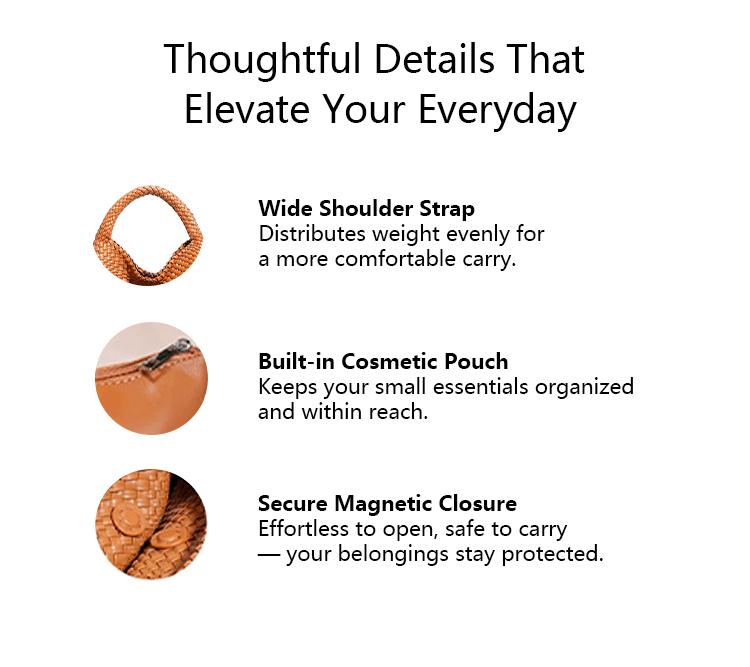 Thoughtful Details That Elevate Your Everyday

Wide Shoulder Strap
Distributes weight evenly for a more comfortable carry.

Built-in Cosmetic Pouch
Keeps your small essentials organized and within reach.

Secure Magnetic Closure
Effortless to open, safe to carry — your belongings stay protected.